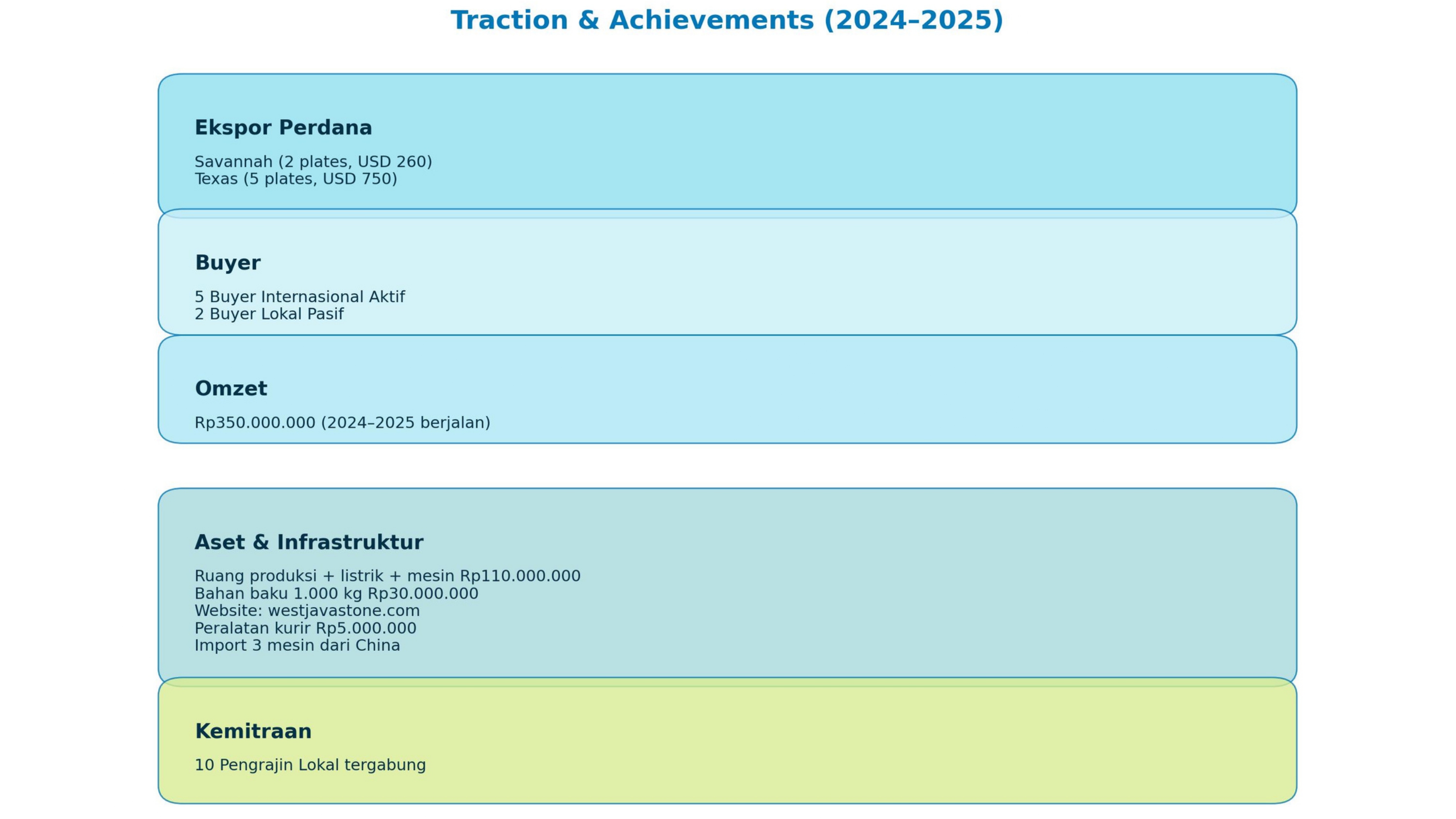 Traction & Achievements (2024–2025)

Ekspor Perdana

Savannah (2 plates, USD 260)
Texas (5 plates, USD 750)

Buyer

5 Buyer Internasional Aktif
2 Buyer Lokal Pasif

Omzet

Rp350.000.000 (2024–2025 berjalan)

Aset & Infrastruktur

Ruang produksi + listrik + mesin Rp110.000.000
Bahan baku 1.000 kg Rp30.000.000
Website: westjavastone.com
Peralatan kurir Rp5.000.000
Import 3 mesin dari China

Kemitraan

10 Pengrajin Lokal tergabung